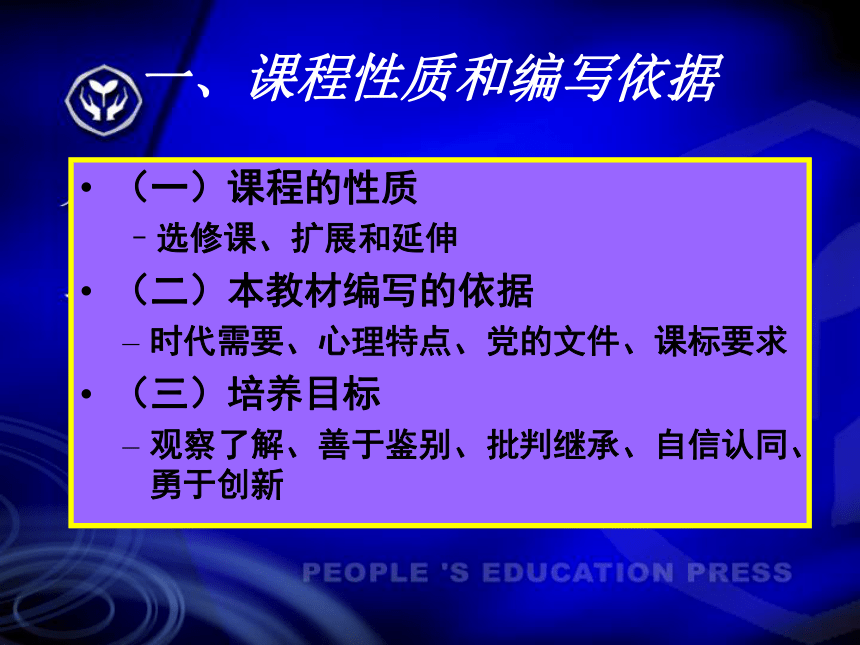 一、课程性质和编写依据

• （一）课程的性质
– 选修课、扩展和延伸
• （二）本教材编写的依据
– 时代需要、心理特点、党的文件、课标要求
• （三）培养目标
– 观察了解、善于鉴别、批判继承、自信认同、勇于创新

PEOPLE 'S EDUCATION PRESS